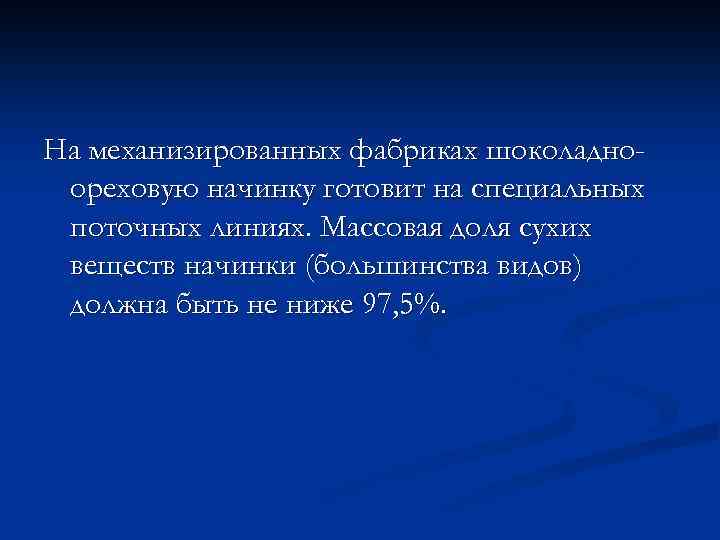 На механизированных фабриках шоколадно-ореховую начинку готовит на специальных поточных линиях. Массовая доля сухих веществ начинки (большинства видов) должна быть не ниже 97,5%.